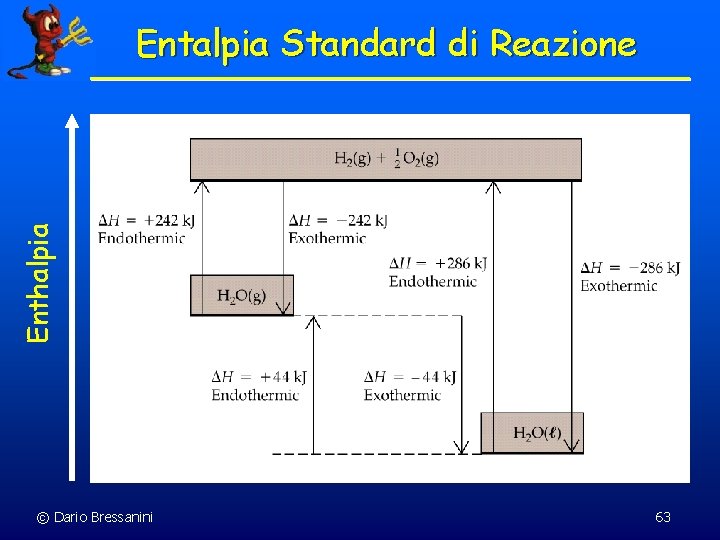 Entalpia Standard di Reazione

Enthalpia

$H_2(g) + \frac{1}{2}O_2(g)$

$\Delta H = +242$ kJ
Endothermic

$\Delta H = -242$ kJ
Exothermic

$\Delta H = +286$ kJ
Endothermic

$\Delta H = -286$ kJ
Exothermic

$H_2O(g)$

$\Delta H = +44$ kJ
Endothermic

$\Delta H = -44$ kJ
Exothermic

$H_2O(\ell)$

© Dario Bressanini

63